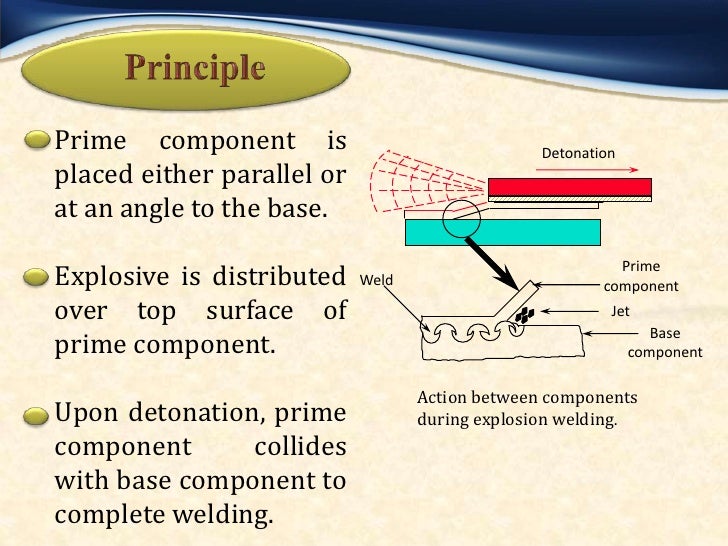 Principle

Prime component is placed either parallel or at an angle to the base.

Explosive is distributed over top surface of prime component.

Upon detonation, prime component collides with base component to complete welding.

Detonation

Weld

Prime component

Jet

Base component

Action between components during explosion welding.